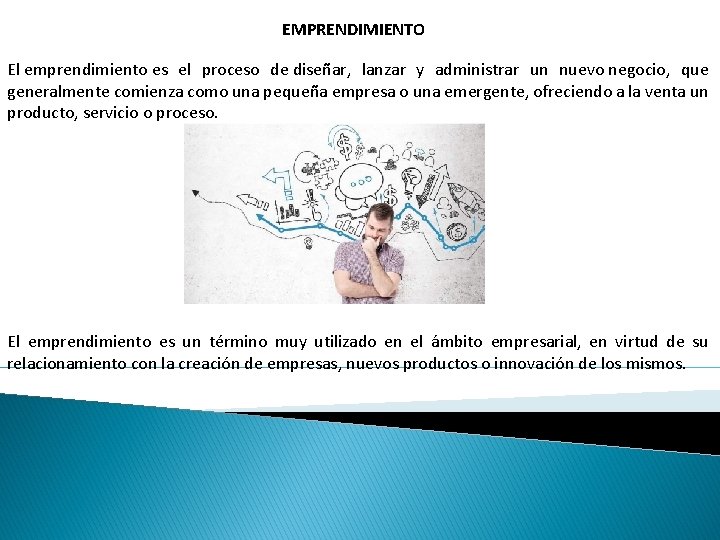 EMPRENDIMIENTO

El emprendimiento es el proceso de diseñar, lanzar y administrar un nuevo negocio, que generalmente comienza como una pequeña empresa o una emergente, ofreciendo a la venta un producto, servicio o proceso.

El emprendimiento es un término muy utilizado en el ámbito empresarial, en virtud de su relacionamiento con la creación de empresas, nuevos productos o innovación de los mismos.